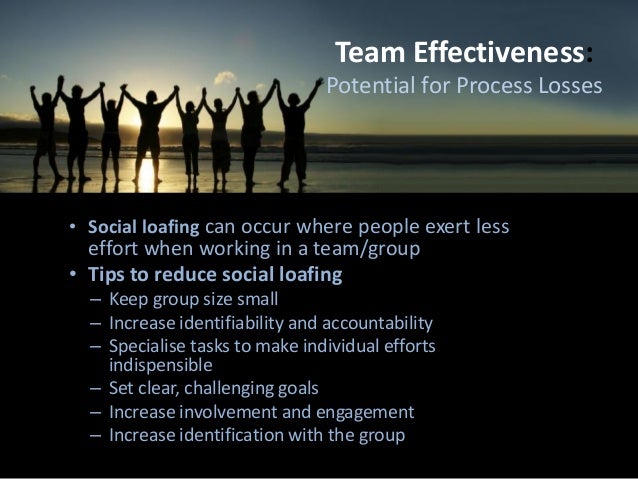 Team Effectiveness:
Potential for Process Losses

• Social loafing can occur where people exert less effort when working in a team/group
• Tips to reduce social loafing
– Keep group size small
– Increase identifiability and accountability
– Specialise tasks to make individual efforts indispensible
– Set clear, challenging goals
– Increase involvement and engagement
– Increase identification with the group